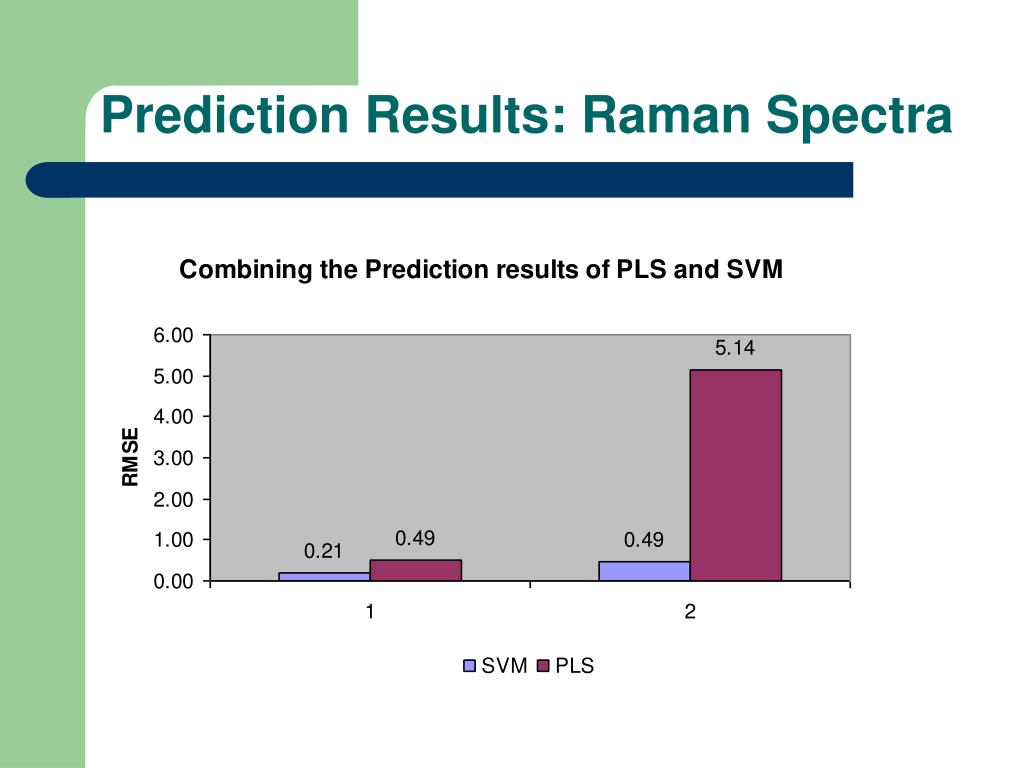 Prediction Results: Raman Spectra

Combining the Prediction results of PLS and SVM

RMSE

6.00
5.00
4.00
3.00
2.00
1.00
0.00

0.21
0.49
0.49
5.14

1
2

SVM PLS